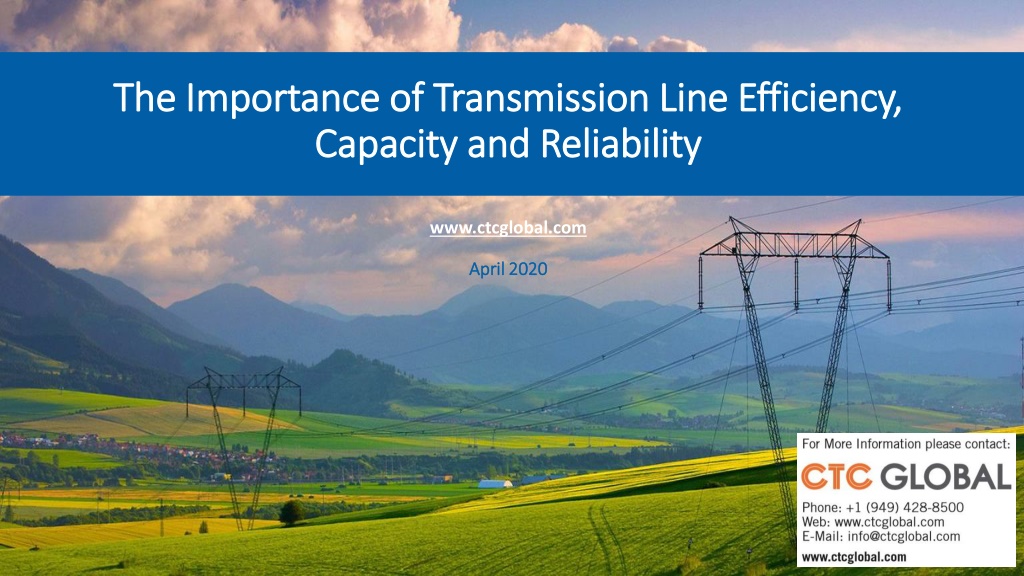 The Importance of Transmission Line Efficiency, Capacity and Reliability

www.ctcglobal.com

April 2020

For More Information please contact:

CTC GLOBAL

Phone: +1 (949) 428-8500
Web: www.ctcglobal.com
E-Mail: info@ctcglobal.com

www.ctcglobal.com